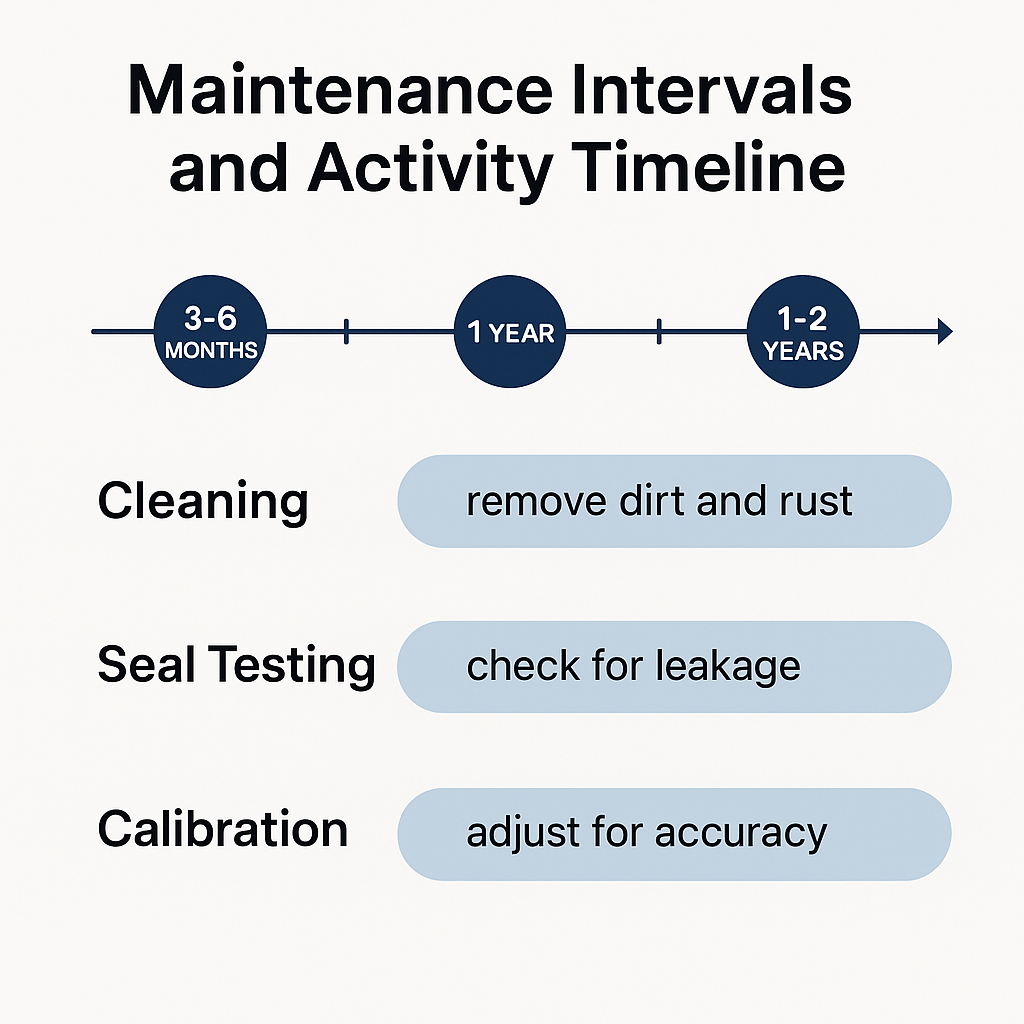 Maintenance Intervals and Activity Timeline

3-6 MONTHS

1 YEAR

1-2 YEARS

Cleaning
remove dirt and rust

Seal Testing
check for leakage

Calibration
adjust for accuracy